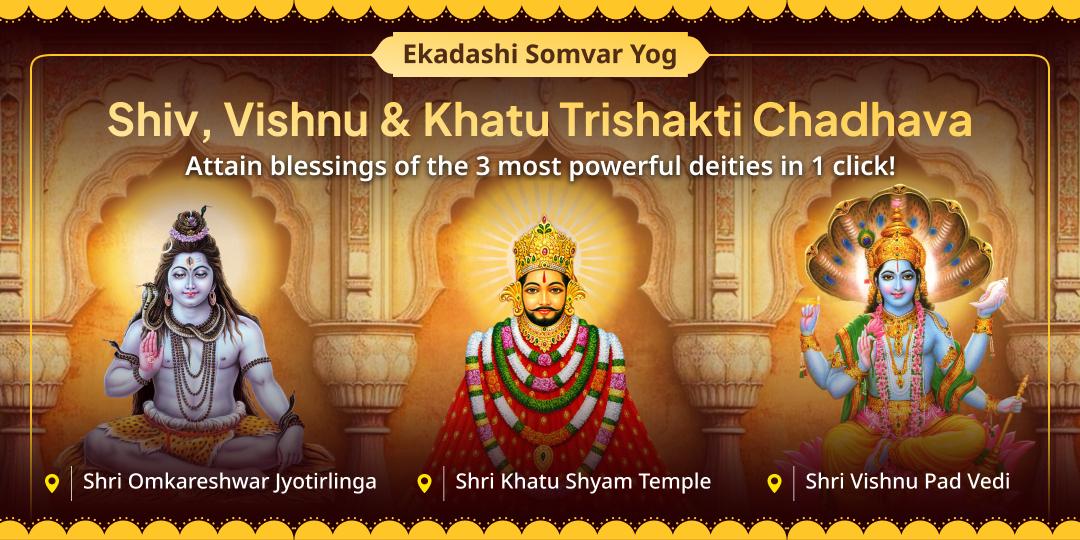 Ekadashi Somvar Yog

Shiv, Vishnu & Khatu Trishakti Chadhava

Attain blessings of the 3 most powerful deities in 1 click!

Shri Omkareshwar Jyotirlinga

Shri Khatu Shyam Temple

Shri Vishnu Pad Vedi